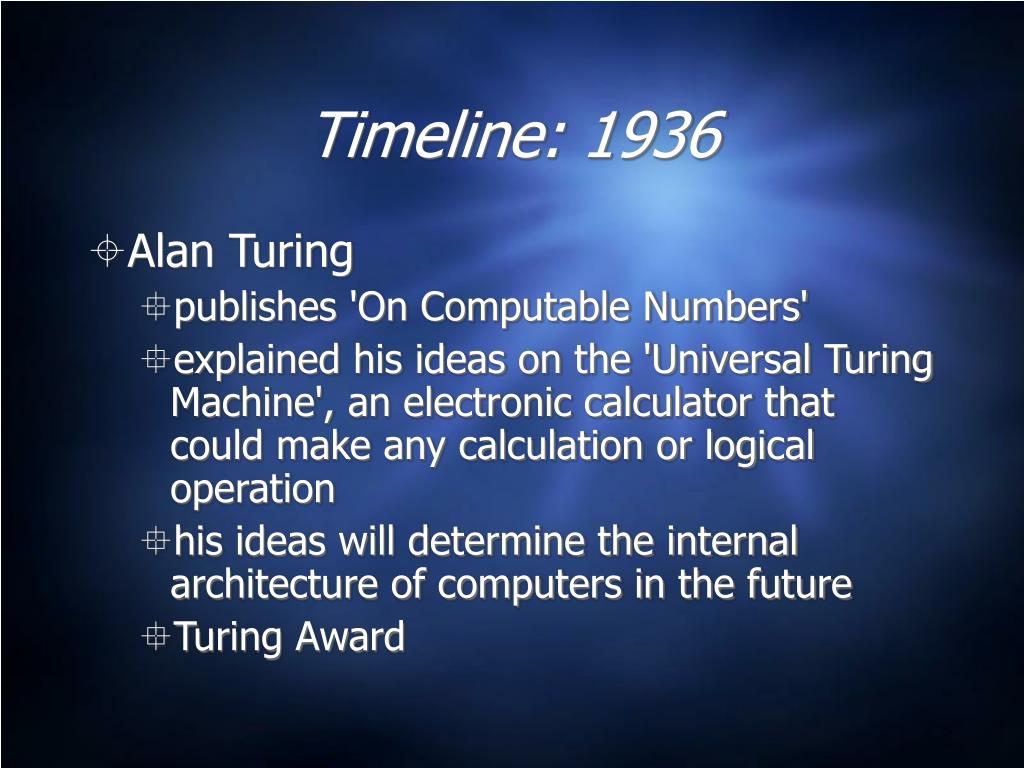 Timeline: 1936

Alan Turing

publishes 'On Computable Numbers'

explained his ideas on the 'Universal Turing Machine', an electronic calculator that could make any calculation or logical operation

his ideas will determine the internal architecture of computers in the future

Turing Award